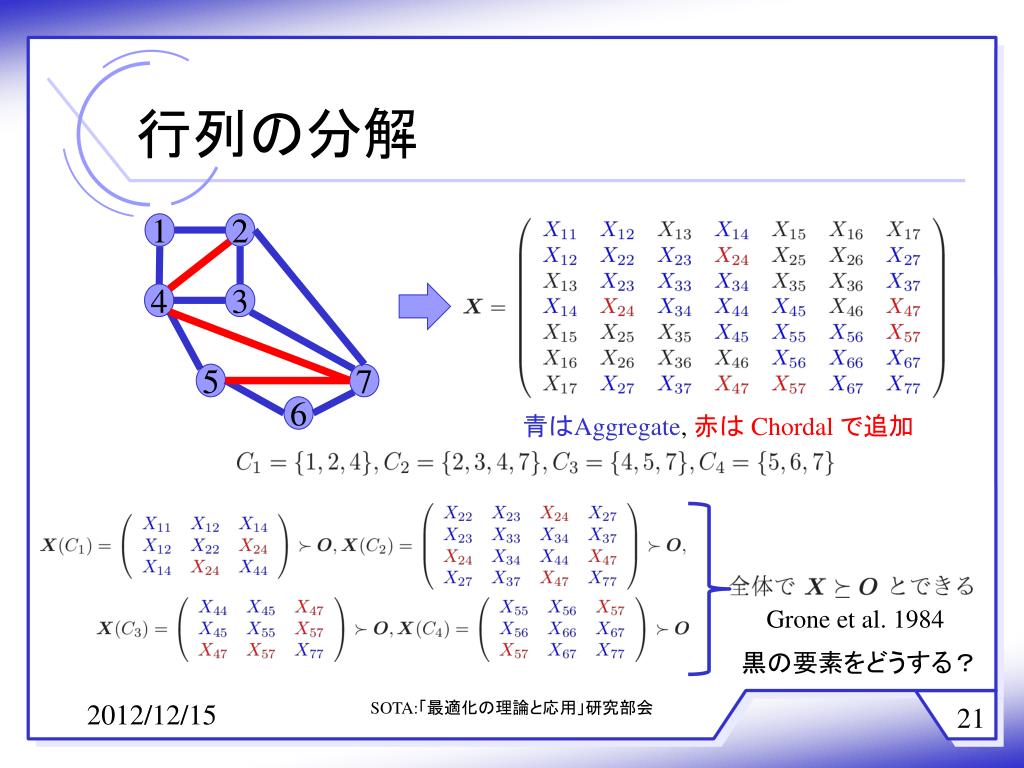 行列の分解

1 2 4 3 5 7 6

$\boldsymbol{X} = \begin{pmatrix} X_{11} & X_{12} & X_{13} & X_{14} & X_{15} & X_{16} & X_{17} \\ X_{12} & X_{22} & X_{23} & X_{24} & X_{25} & X_{26} & X_{27} \\ X_{13} & X_{23} & X_{33} & X_{34} & X_{35} & X_{36} & X_{37} \\ X_{14} & X_{24} & X_{34} & X_{44} & X_{45} & X_{46} & X_{47} \\ X_{15} & X_{25} & X_{35} & X_{45} & X_{55} & X_{56} & X_{57} \\ X_{16} & X_{26} & X_{36} & X_{46} & X_{56} & X_{66} & X_{67} \\ X_{17} & X_{27} & X_{37} & X_{47} & X_{57} & X_{67} & X_{77} \end{pmatrix}$

青はAggregate, 赤は Chordal で追加

$C_1 = \{1,2,4\}, C_2 = \{2,3,4,7\}, C_3 = \{4,5,7\}, C_4 = \{5,6,7\}$

$\boldsymbol{X}(C_1) = \begin{pmatrix} X_{11} & X_{12} & X_{14} \\ X_{12} & X_{22} & X_{24} \\ X_{14} & X_{24} & X_{44} \end{pmatrix} \succ \boldsymbol{O}, \boldsymbol{X}(C_2) = \begin{pmatrix} X_{22} & X_{23} & X_{24} & X_{27} \\ X_{23} & X_{33} & X_{34} & X_{37} \\ X_{24} & X_{34} & X_{44} & X_{47} \\ X_{27} & X_{37} & X_{47} & X_{77} \end{pmatrix} \succ \boldsymbol{O},$

$\boldsymbol{X}(C_3) = \begin{pmatrix} X_{44} & X_{45} & X_{47} \\ X_{45} & X_{55} & X_{57} \\ X_{47} & X_{57} & X_{77} \end{pmatrix} \succ \boldsymbol{O}, \boldsymbol{X}(C_4) = \begin{pmatrix} X_{55} & X_{56} & X_{57} \\ X_{56} & X_{66} & X_{67} \\ X_{57} & X_{67} & X_{77} \end{pmatrix} \succ \boldsymbol{O}$

全体で $\boldsymbol{X} \succeq \boldsymbol{O}$ とできる
Grone et al. 1984
黒の要素をどうする？

2012/12/15
SOTA:「最適化の理論と応用」研究部会
21